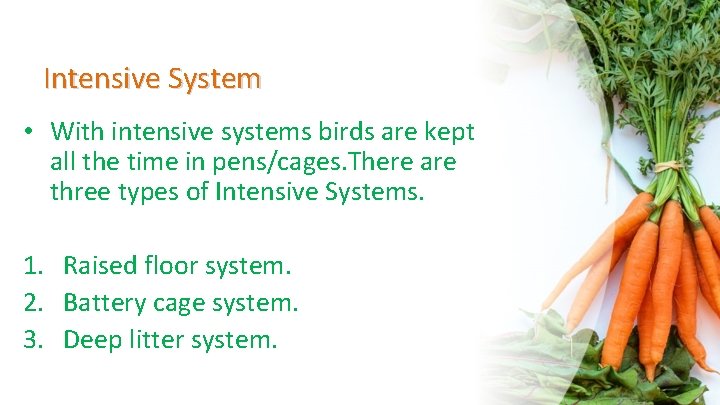 Intensive System

• With intensive systems birds are kept all the time in pens/cages.There are three types of Intensive Systems.

1. Raised floor system.
2. Battery cage system.
3. Deep litter system.